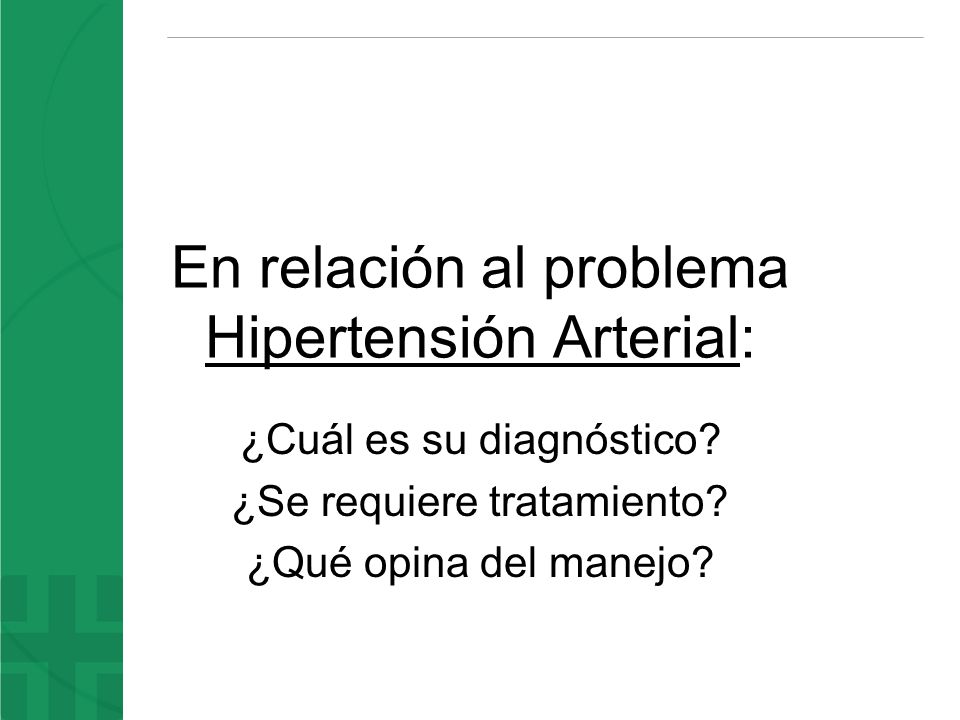 En relación al problema Hipertensión Arterial:

¿Cuál es su diagnóstico?
¿Se requiere tratamiento?
¿Qué opina del manejo?